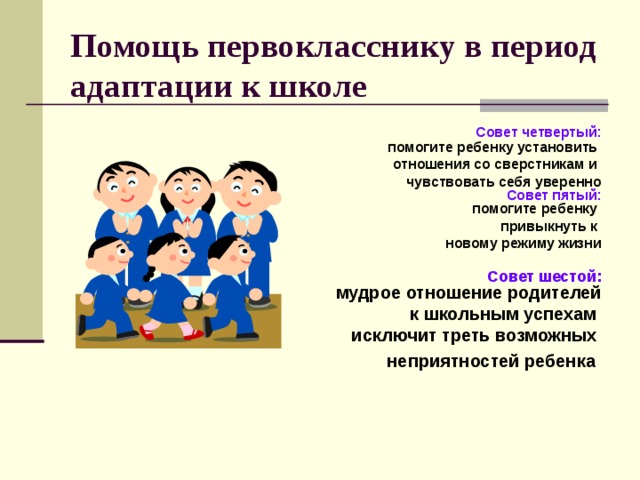 Помощь первокласснику в период адаптации к школе

Совет четвертый:
помогите ребенку установить отношения со сверстникам и чувствовать себя уверенно

Совет пятый:
помогите ребенку привыкнуть к новому режиму жизни

Совет шестой:
мудрое отношение родителей к школьным успехам исключит треть возможных неприятностей ребенка